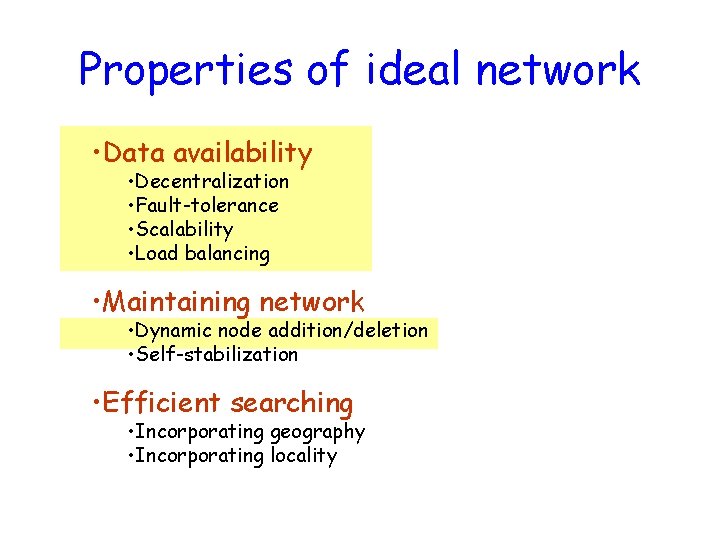 Properties of ideal network

•Data availability
•Decentralization
•Fault-tolerance
•Scalability
•Load balancing

•Maintaining network
•Dynamic node addition/deletion
•Self-stabilization

•Efficient searching
•Incorporating geography
•Incorporating locality